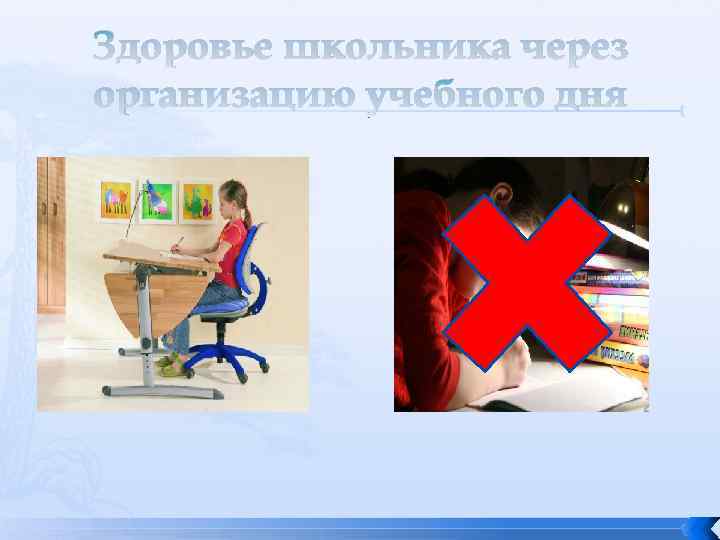 Здоровье школьника через организацию учебного дня